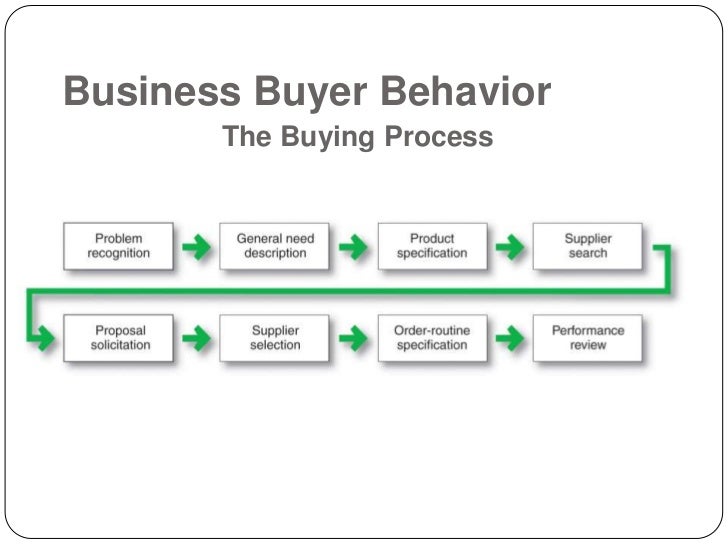 Business Buyer Behavior

The Buying Process

Problem recognition

General need description

Product specification

Supplier search

Proposal solicitation

Supplier selection

Order-routine specification

Performance review